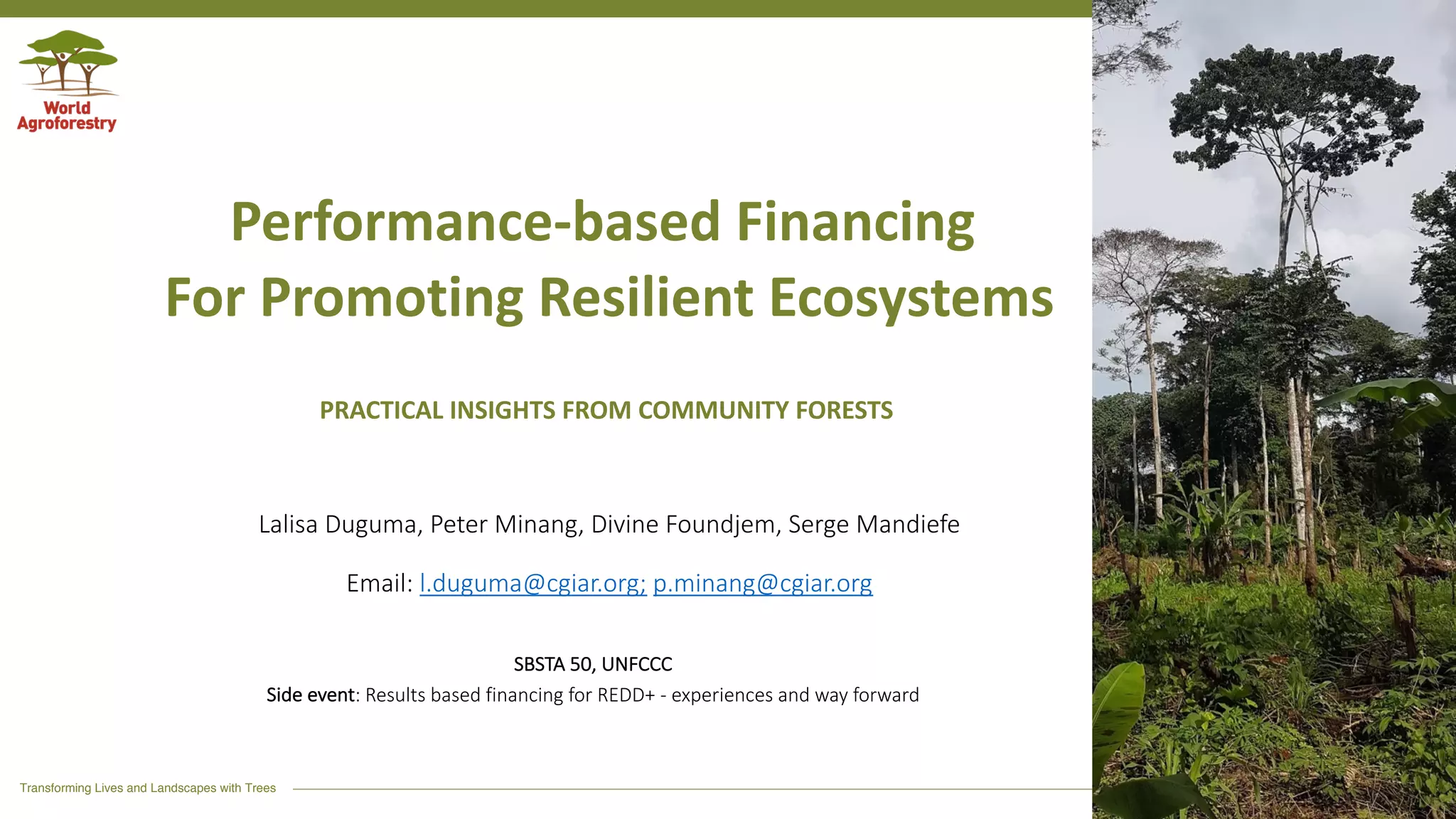 World Agroforestry

Performance-based Financing
For Promoting Resilient Ecosystems

PRACTICAL INSIGHTS FROM COMMUNITY FORESTS

Lalisa Duguma, Peter Minang, Divine Foundjem, Serge Mandiefe

Email: l.duguma@cgiar.org; p.minang@cgiar.org

SBSTA 50, UNFCCC
Side event: Results based financing for REDD+ - experiences and way forward

Transforming Lives and Landscapes with Trees